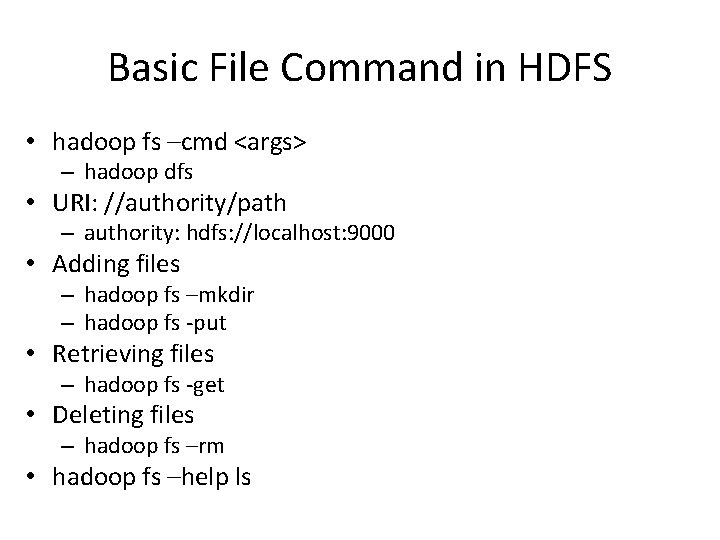 Basic File Command in HDFS

• hadoop fs –cmd <args>
  – hadoop dfs
• URI: //authority/path
  – authority: hdfs://localhost:9000
• Adding files
  – hadoop fs –mkdir
  – hadoop fs -put
• Retrieving files
  – hadoop fs -get
• Deleting files
  – hadoop fs –rm
• hadoop fs –help ls